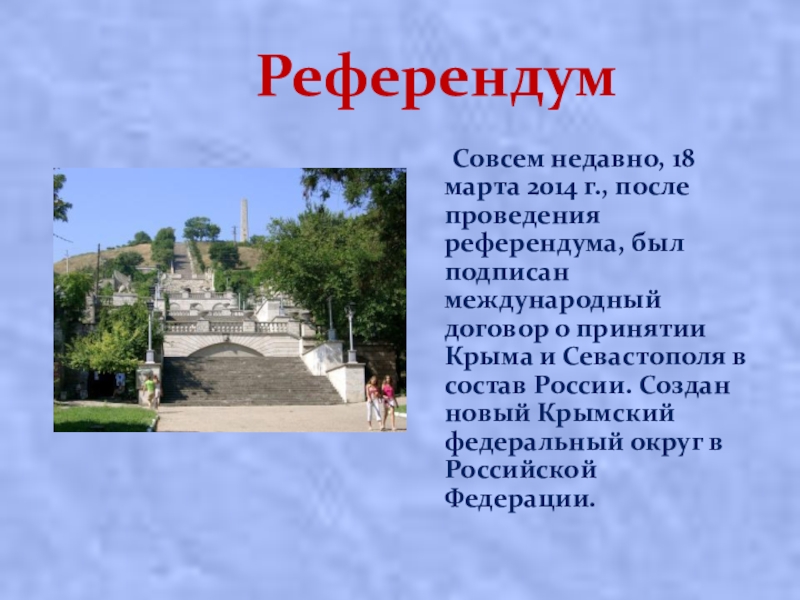 Референдум

Совсем недавно, 18 марта 2014 г., после проведения референдума, был подписан международный договор о принятии Крыма и Севастополя в состав России. Создан новый Крымский федеральный округ в Российской Федерации.